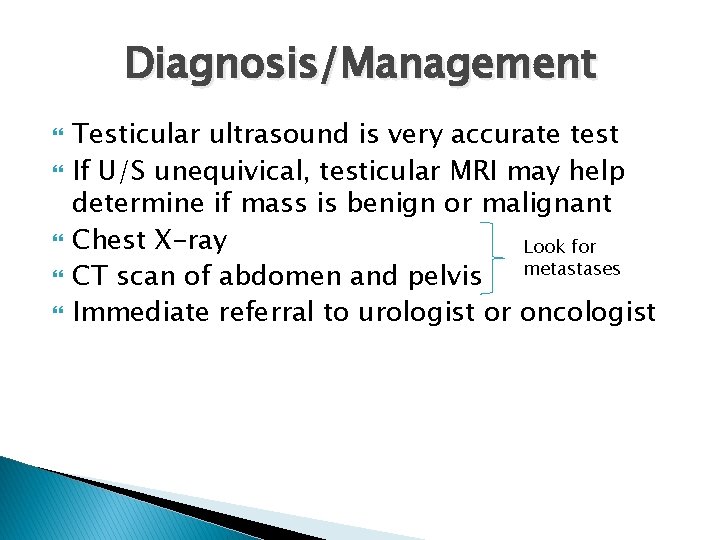 Diagnosis/Management

Testicular ultrasound is very accurate test
If U/S unequivical, testicular MRI may help determine if mass is benign or malignant
Chest X-ray
CT scan of abdomen and pelvis
Look for metastases
Immediate referral to urologist or oncologist